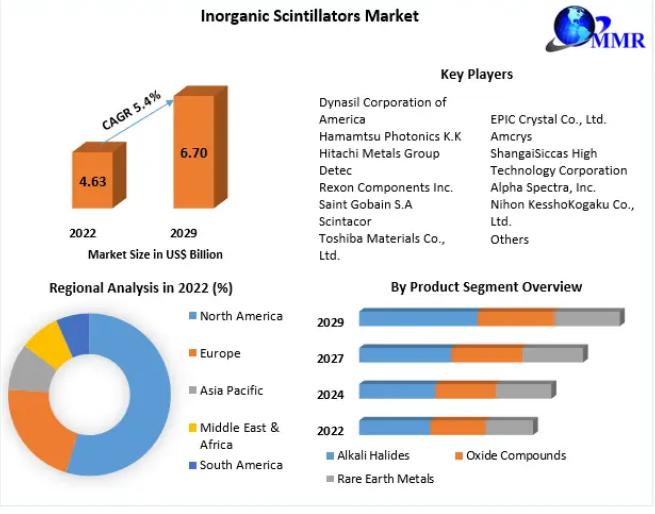 Inorganic Scintillators Market

MMR

CAGR 5.4%

4.63

6.70

2022

2029

Market Size in US$ Billion

Key Players

Dynasil Corporation of America
Hamamtsu Photonics K.K
Hitachi Metals Group
Detec
Rexon Components Inc.
Saint Gobain S.A
Scintacor
Toshiba Materials Co., Ltd.

EPIC Crystal Co., Ltd.
Amcrys
ShangaiSiccas High Technology Corporation
Alpha Spectra, Inc.
Nihon KesshoKogaku Co., Ltd.
Others

Regional Analysis in 2022 (%)

North America
Europe
Asia Pacific
Middle East & Africa
South America

By Product Segment Overview

2029
2027
2024
2022

Alkali Halides
Oxide Compounds
Rare Earth Metals